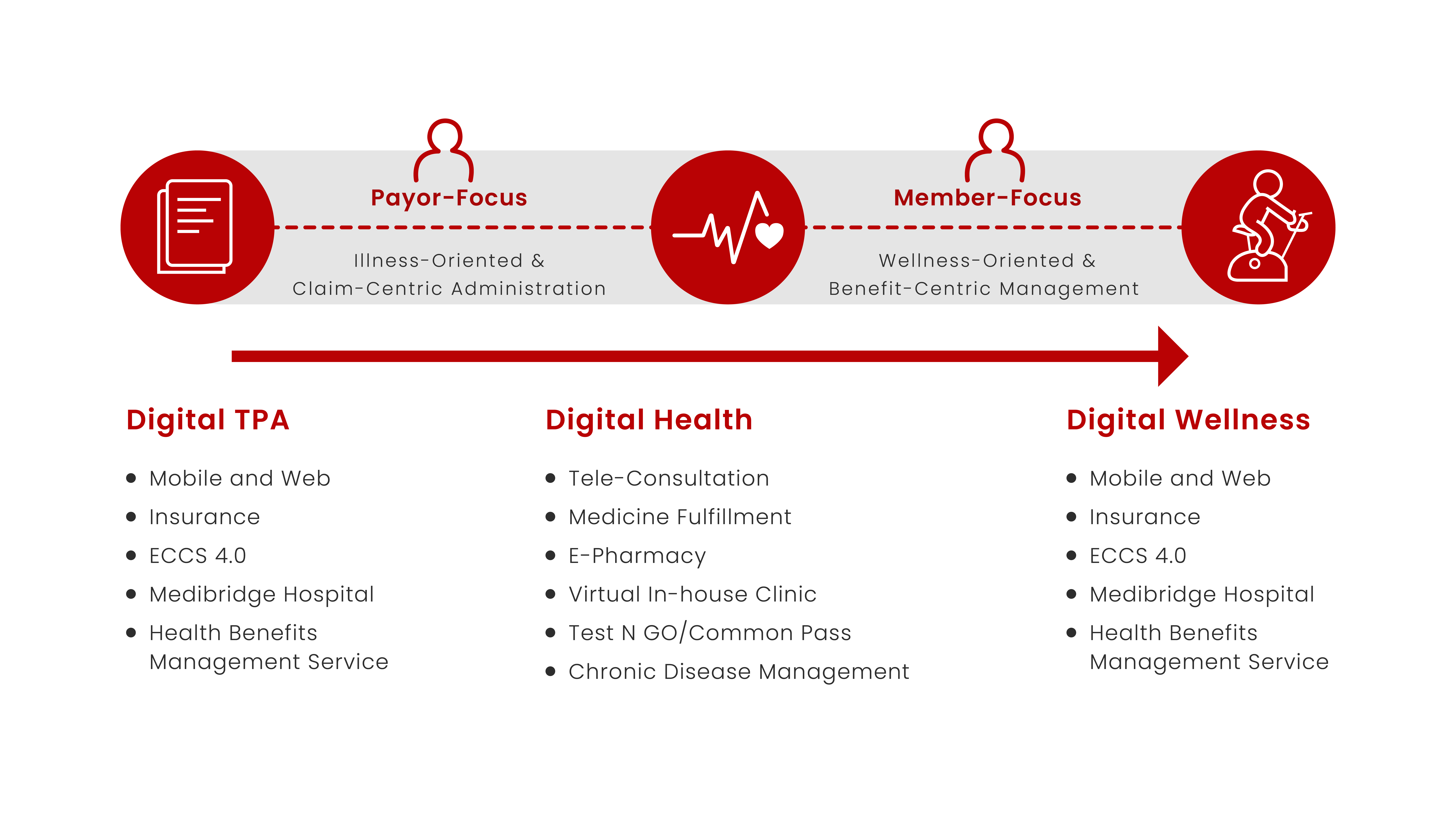 Payor-Focus

Illness-Oriented & Claim-Centric Administration

Member-Focus

Wellness-Oriented & Benefit-Centric Management

Digital TPA

- Mobile and Web
- Insurance
- ECCS 4.0
- Medibridge Hospital
- Health Benefits Management Service

Digital Health

- Tele-Consultation
- Medicine Fulfillment
- E-Pharmacy
- Virtual In-house Clinic
- Test N GO/Common Pass
- Chronic Disease Management

Digital Wellness

- Mobile and Web
- Insurance
- ECCS 4.0
- Medibridge Hospital
- Health Benefits Management Service